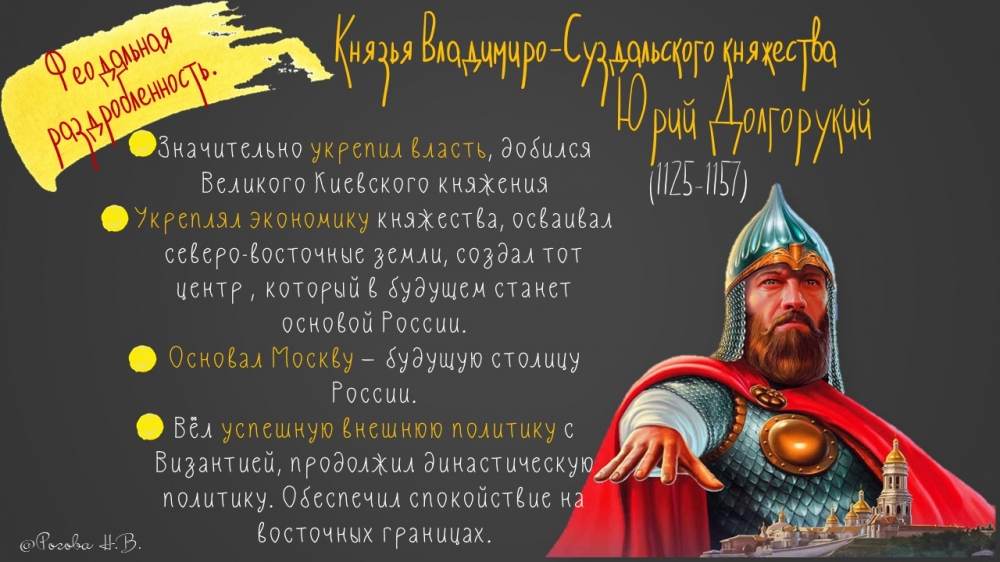 Феодальная раздробленность.

Князья Владимиро-Суздальского княжества
Юрий Долгорукий
(1125-1157)

Значительно укрепил власть, добился Великого Киевского княжения

Укреплял экономику княжества, осваивал северо-восточные земли, создал тот центр , который в будущем станет основой России.

Основал Москву – будущую столицу России.

Вёл успешную внешнюю политику с Византией, продолжил династическую политику. Обеспечил спокойствие на восточных границах.

@Розова Н.В.